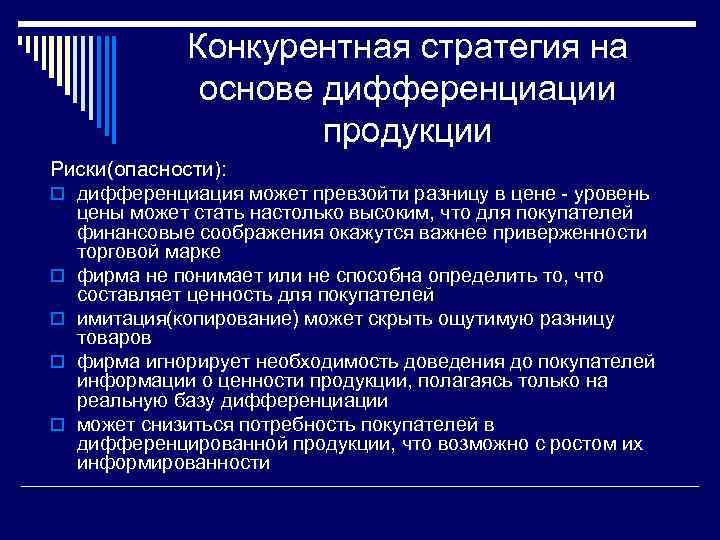 Конкурентная стратегия на основе дифференциации продукции

Риски(опасности):

дифференциация может превзойти разницу в цене - уровень цены может стать настолько высоким, что для покупателей финансовые соображения окажутся важнее приверженности торговой марке

фирма не понимает или не способна определить то, что составляет ценность для покупателей

имитация(копирование) может скрыть ощутимую разницу товаров

фирма игнорирует необходимость доведения до покупателей информации о ценности продукции, полагаясь только на реальную базу дифференциации

может снизиться потребность покупателей в дифференцированной продукции, что возможно с ростом их информированности